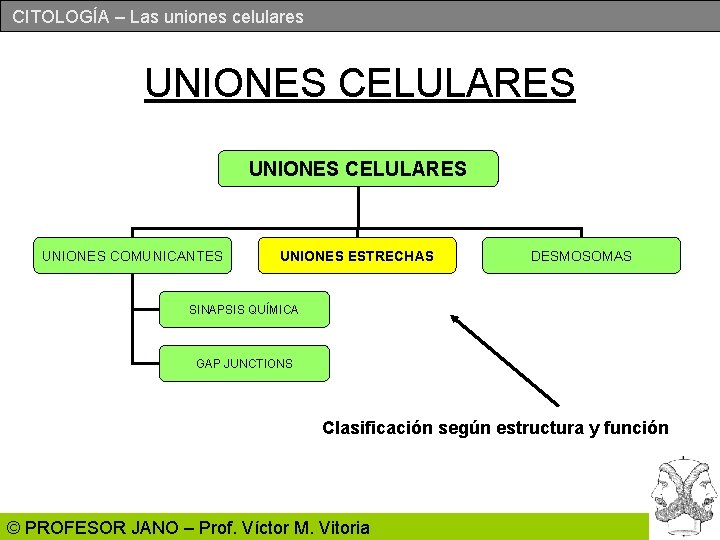 CITOLOGÍA – Las uniones celulares

UNIONES CELULARES

UNIONES CELULARES

UNIONES COMUNICANTES

UNIONES ESTRECHAS

DESMOSOMAS

SINAPSIS QUÍMICA

GAP JUNCTIONS

Clasificación según estructura y función

© PROFESOR JANO – Prof. Víctor M. Vitoria